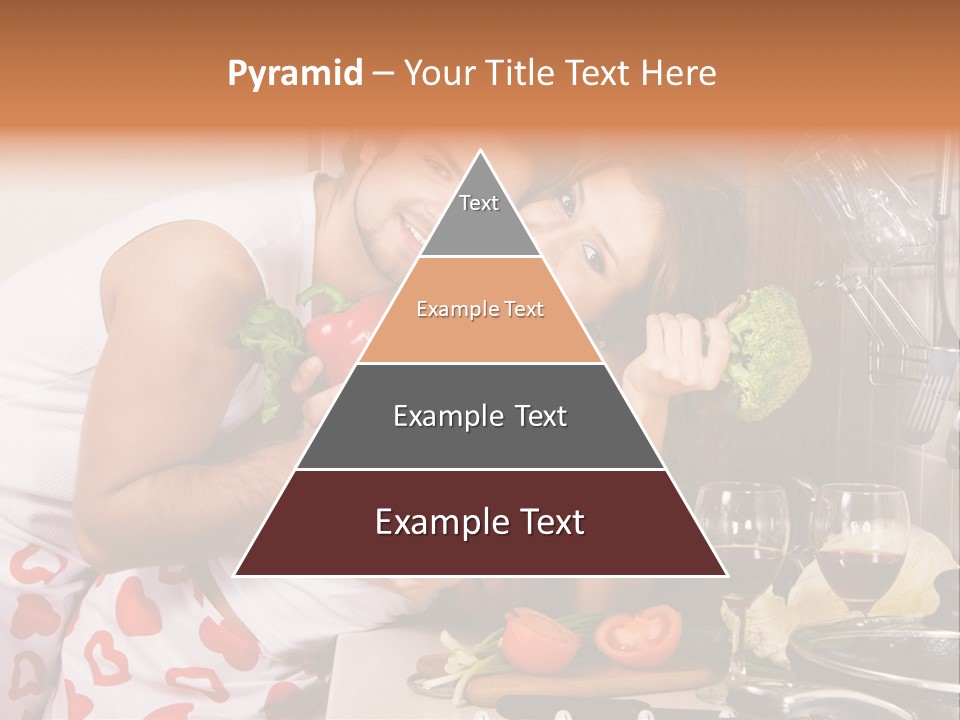 Pyramid – Your Title Text Here

Text

Example Text

Example Text

Example Text